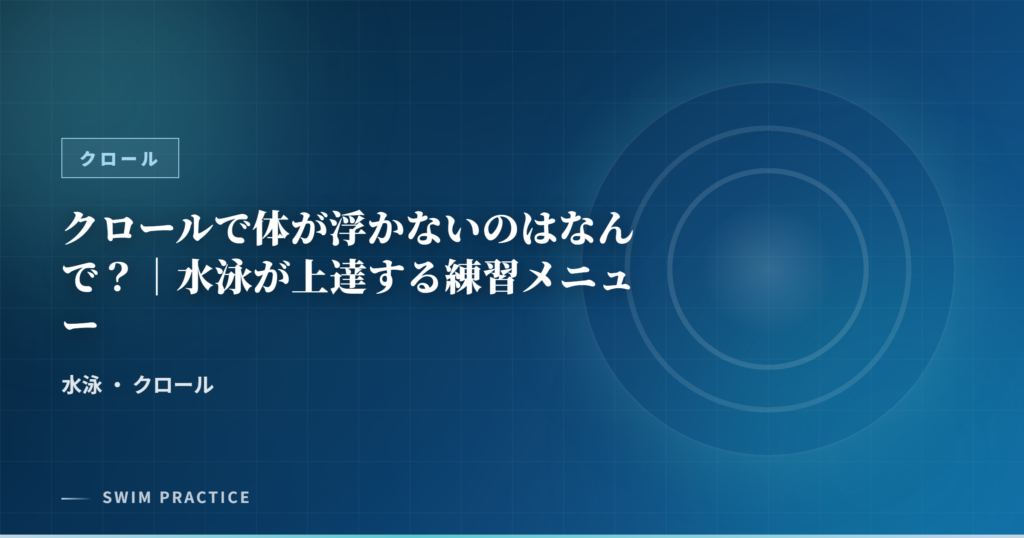 クロール

クロールで体が浮かないのはなんで？｜水泳が上達する練習メニュー

水泳 ・ クロール

SWIM PRACTICE